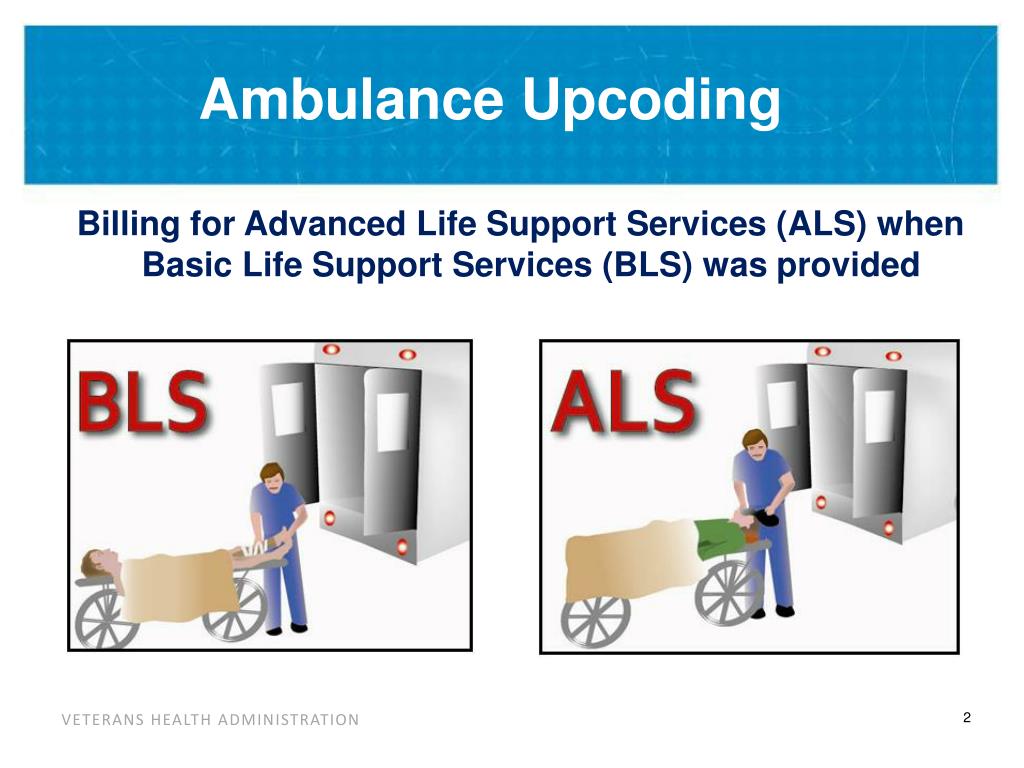 Ambulance Upcoding

Billing for Advanced Life Support Services (ALS) when Basic Life Support Services (BLS) was provided

BLS

ALS

VETERANS HEALTH ADMINISTRATION

2